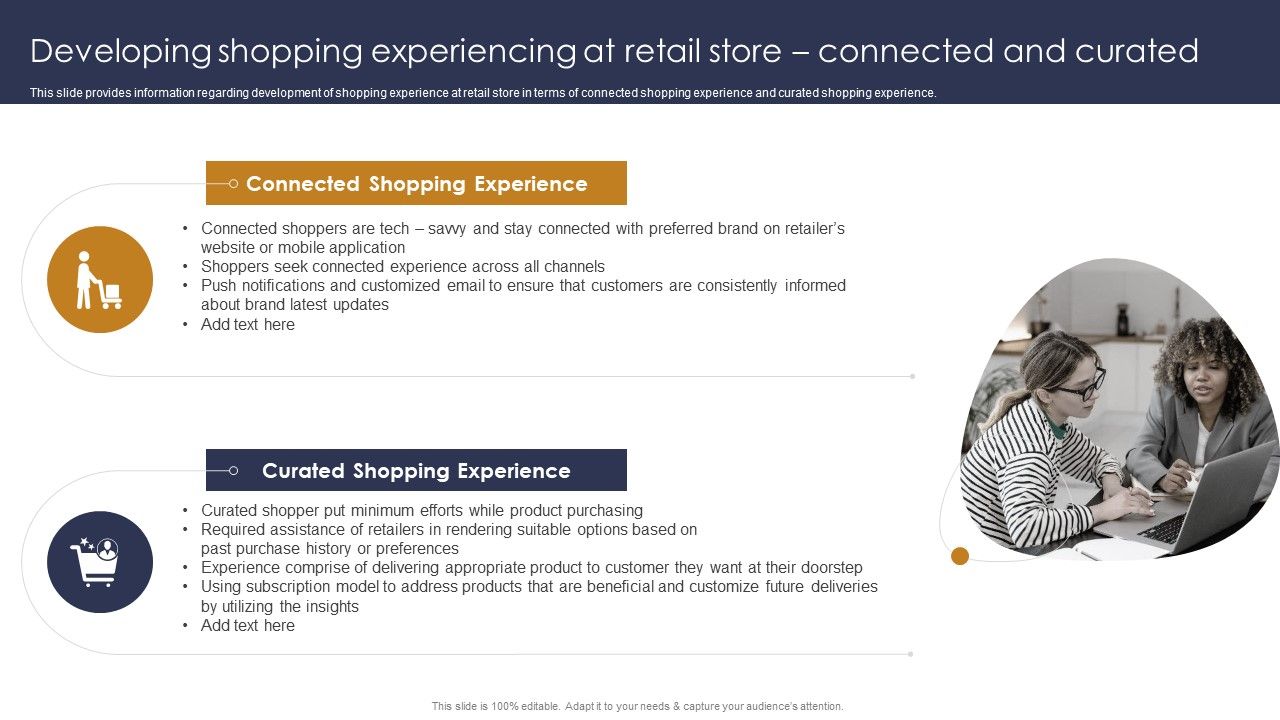 Developing shopping experiencing at retail store – connected and curated

This slide provides information regarding development of shopping experience at retail store in terms of connected shopping experience and curated shopping experience.

Connected Shopping Experience

• Connected shoppers are tech – savvy and stay connected with preferred brand on retailer's website or mobile application
• Shoppers seek connected experience across all channels
• Push notifications and customized email to ensure that customers are consistently informed about brand latest updates
• Add text here

Curated Shopping Experience

• Curated shopper put minimum efforts while product purchasing
• Required assistance of retailers in rendering suitable options based on past purchase history or preferences
• Experience comprise of delivering appropriate product to customer they want at their doorstep
• Using subscription model to address products that are beneficial and customize future deliveries by utilizing the insights
• Add text here

This slide is 100% editable. Adapt it to your needs & capture your audience's attention.